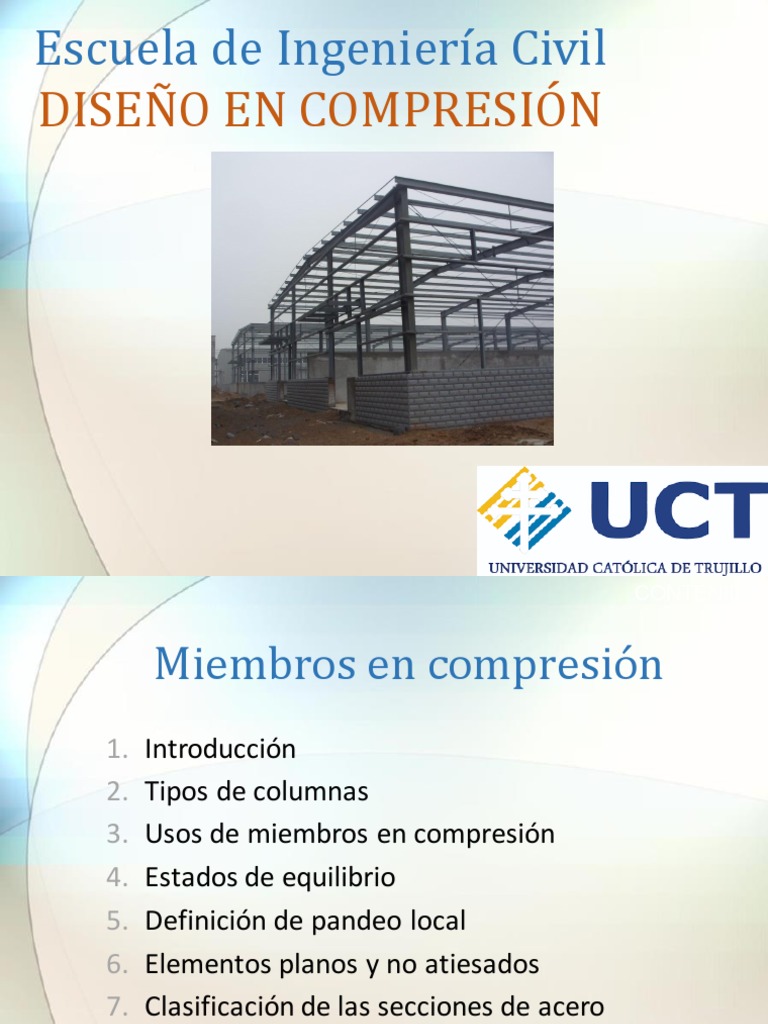 Escuela de Ingeniería Civil
DISEÑO EN COMPRESIÓN

UCT
UNIVERSIDAD CATÓLICA DE TRUJILLO

Miembros en compresión

1. Introducción
2. Tipos de columnas
3. Usos de miembros en compresión
4. Estados de equilibrio
5. Definición de pandeo local
6. Elementos planos y no atiesados
7. Clasificación de las secciones de acero